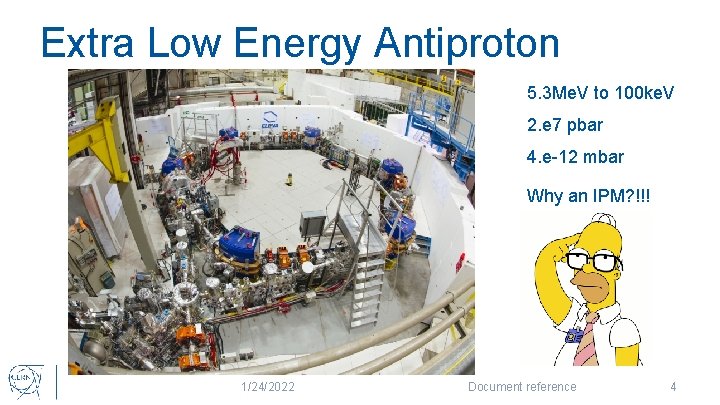 Extra Low Energy Antiproton

5.3MeV to 100keV

2.e7 pbar

4.e-12 mbar

Why an IPM?!!!

CERN

1/24/2022

Document reference

4